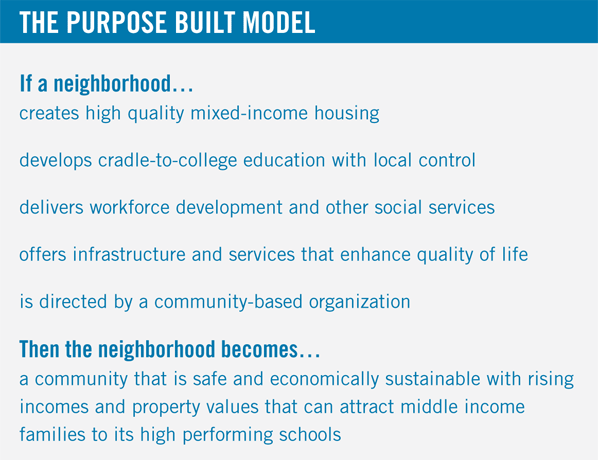 THE PURPOSE BUILT MODEL

If a neighborhood…
creates high quality mixed-income housing

develops cradle-to-college education with local control

delivers workforce development and other social services

offers infrastructure and services that enhance quality of life

is directed by a community-based organization

Then the neighborhood becomes…
a community that is safe and economically sustainable with rising incomes and property values that can attract middle income families to its high performing schools